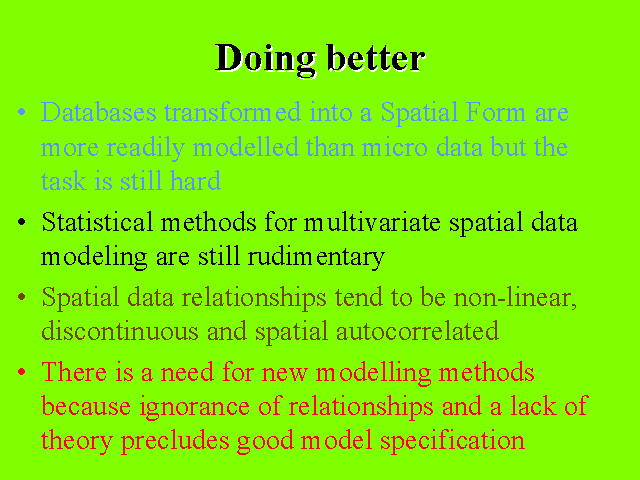 Doing better

• Databases transformed into a Spatial Form are more readily modelled than micro data but the task is still hard

• Statistical methods for multivariate spatial data modeling are still rudimentary

• Spatial data relationships tend to be non-linear, discontinuous and spatial autocorrelated

• There is a need for new modelling methods because ignorance of relationships and a lack of theory precludes good model specification